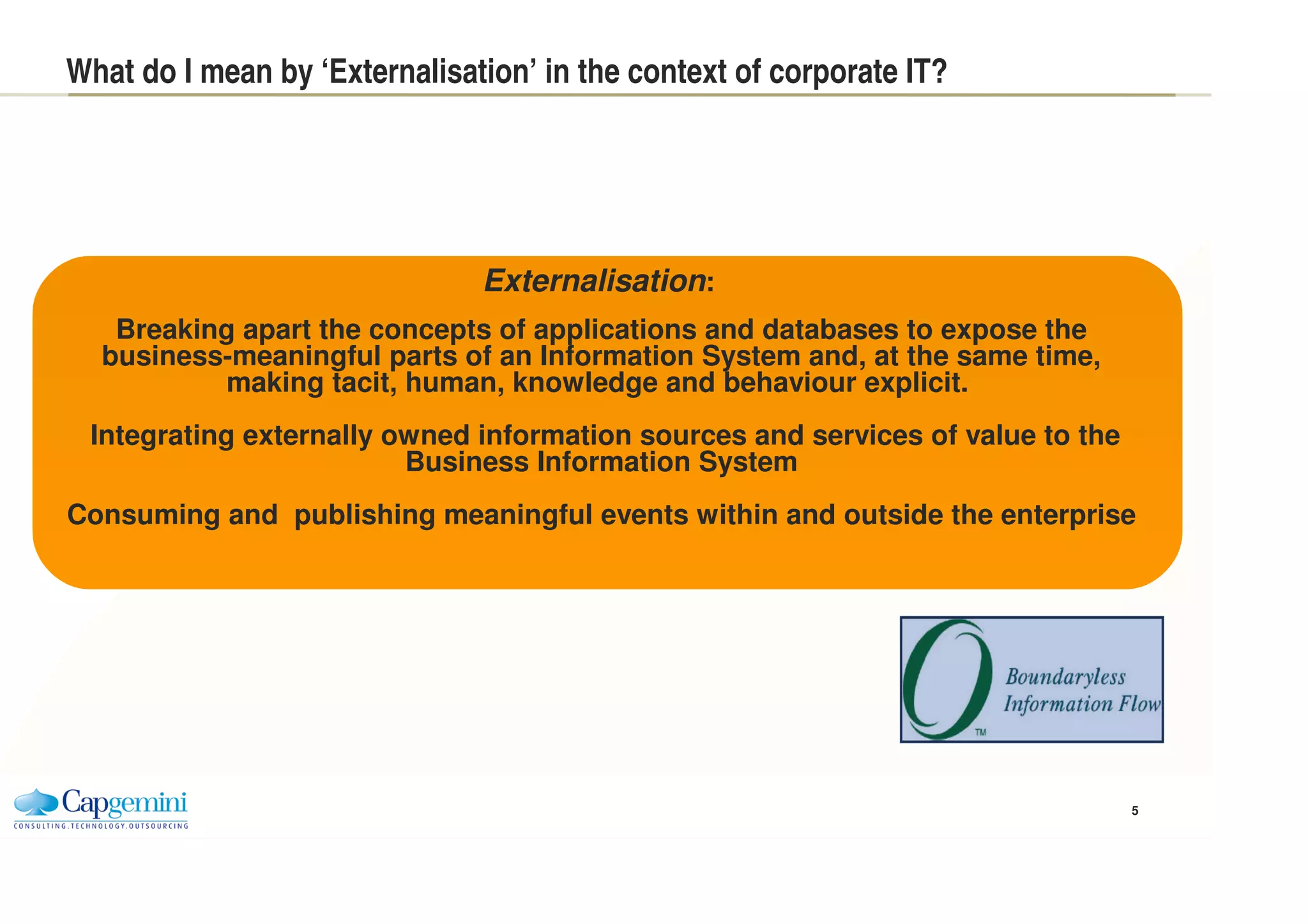 What do I mean by ‘Externalisation’ in the context of corporate IT?

Externalisation:

Breaking apart the concepts of applications and databases to expose the business-meaningful parts of an Information System and, at the same time, making tacit, human, knowledge and behaviour explicit.

Integrating externally owned information sources and services of value to the Business Information System

Consuming and publishing meaningful events within and outside the enterprise

Boundaryless Information Flow
TM

Capgemini
CONSULTING.TECHNOLOGY.OUTSOURCING

5